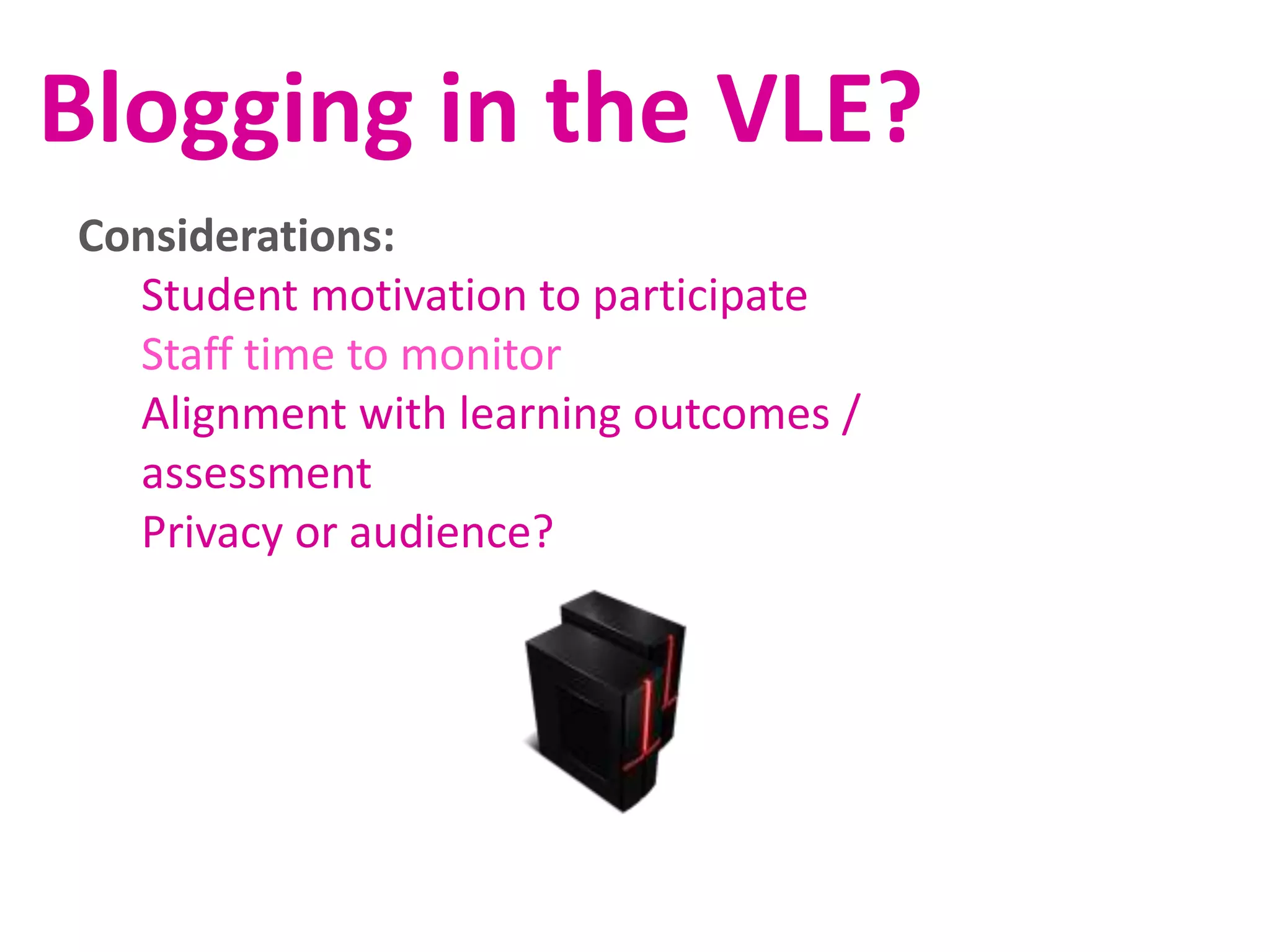 Blogging in the VLE?

Considerations:

Student motivation to participate

Staff time to monitor

Alignment with learning outcomes / assessment

Privacy or audience?